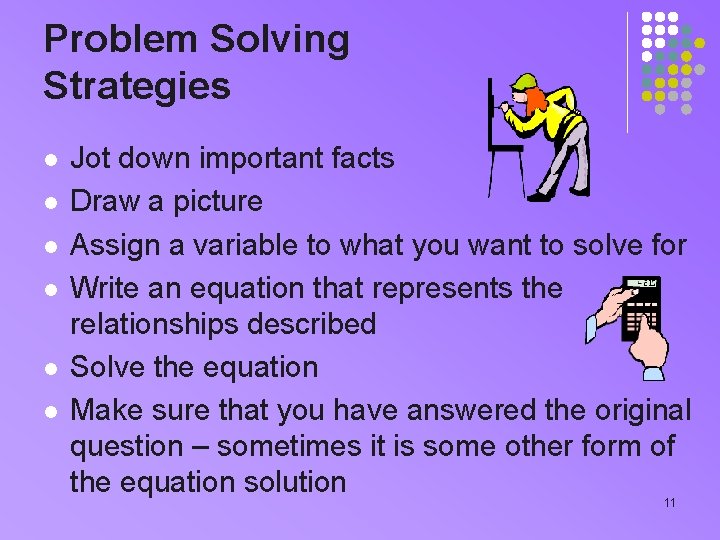 Problem Solving Strategies

- Jot down important facts
- Draw a picture
- Assign a variable to what you want to solve for
- Write an equation that represents the relationships described
- Solve the equation
- Make sure that you have answered the original question – sometimes it is some other form of the equation solution

11